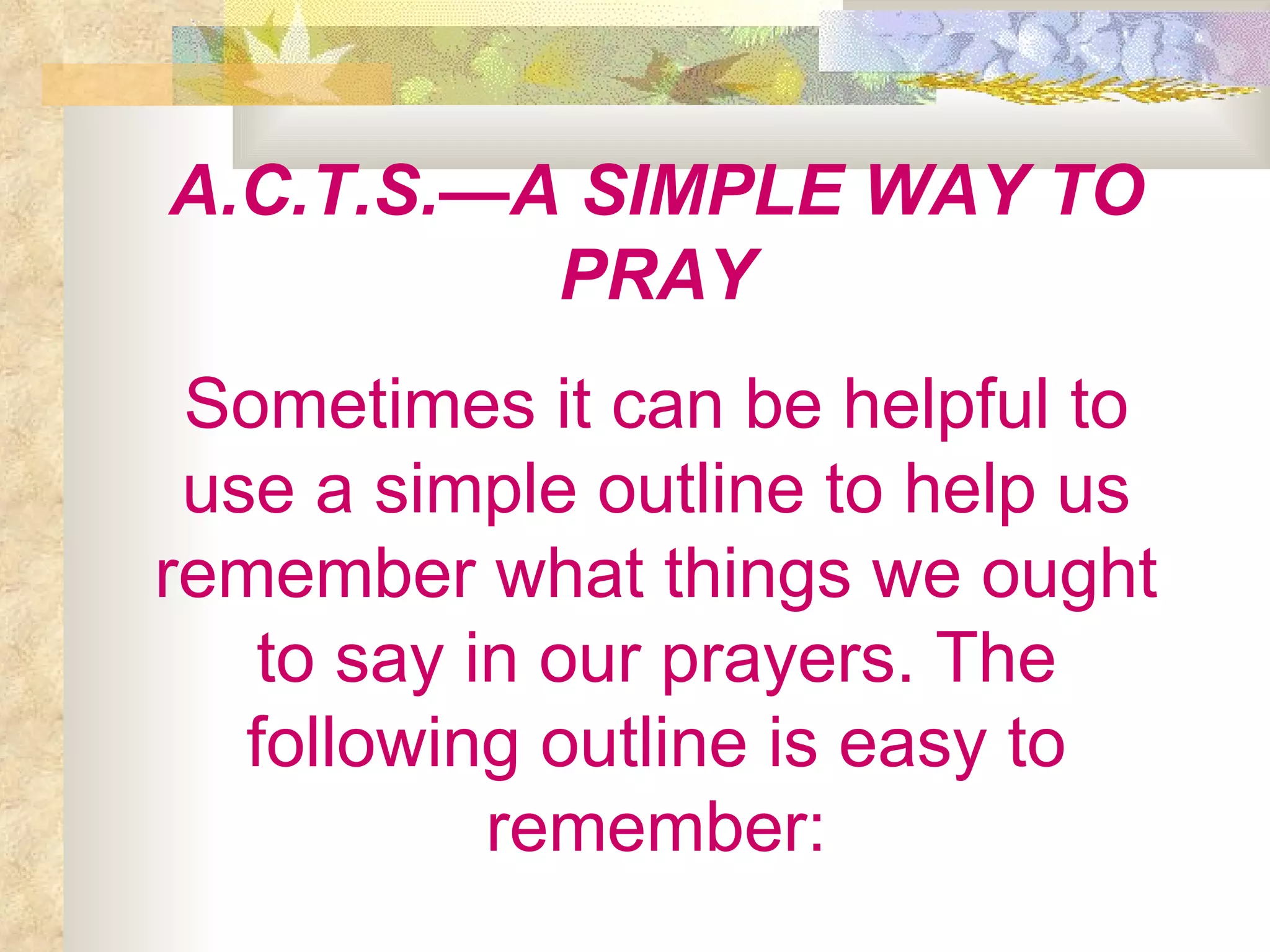 A.C.T.S.—A SIMPLE WAY TO PRAY

Sometimes it can be helpful to use a simple outline to help us remember what things we ought to say in our prayers. The following outline is easy to remember: